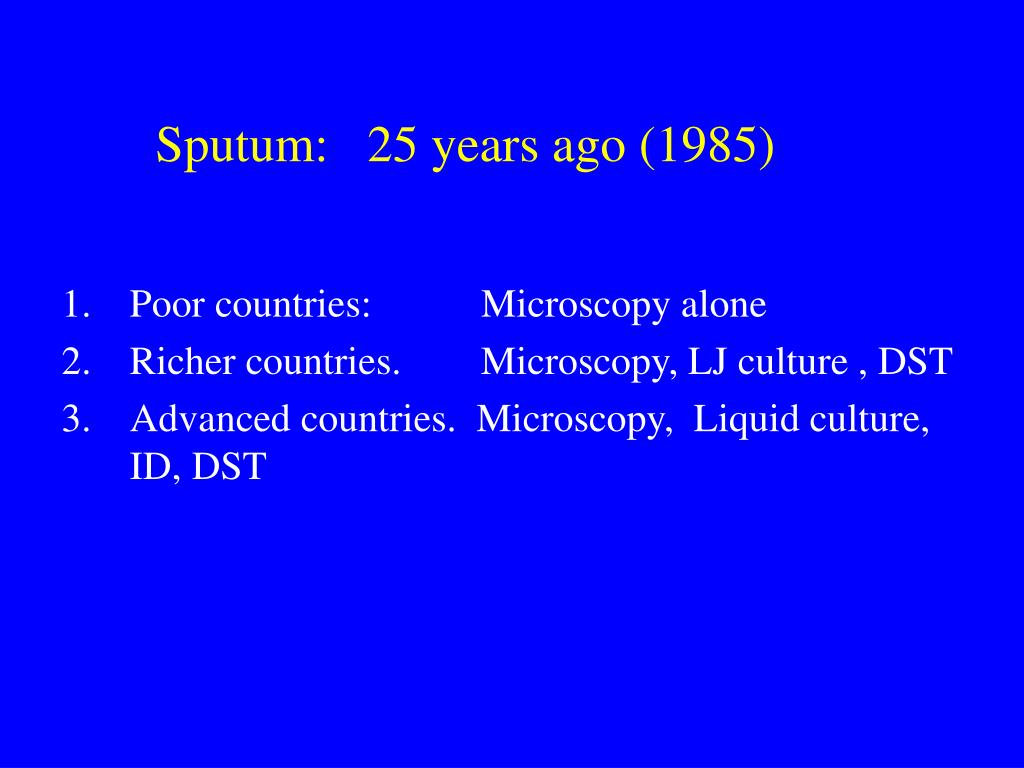 Sputum: 25 years ago (1985)

1. Poor countries: Microscopy alone
2. Richer countries. Microscopy, LJ culture , DST
3. Advanced countries. Microscopy, Liquid culture, ID, DST